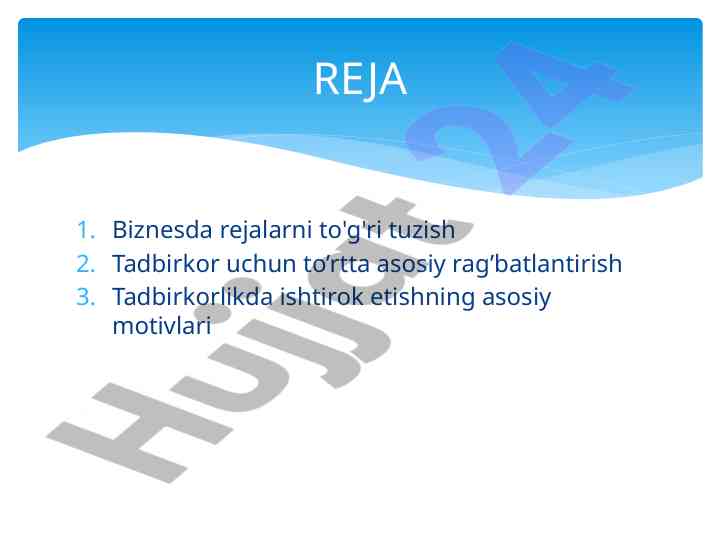 REJA

1. Biznesda rejalarni to'g'ri tuzish
2. Tadbirkor uchun to’rtta asosiy rag’batlantirish
3. Tadbirkorlikda ishtirok etishning asosiy motivlari

Hujjat 24